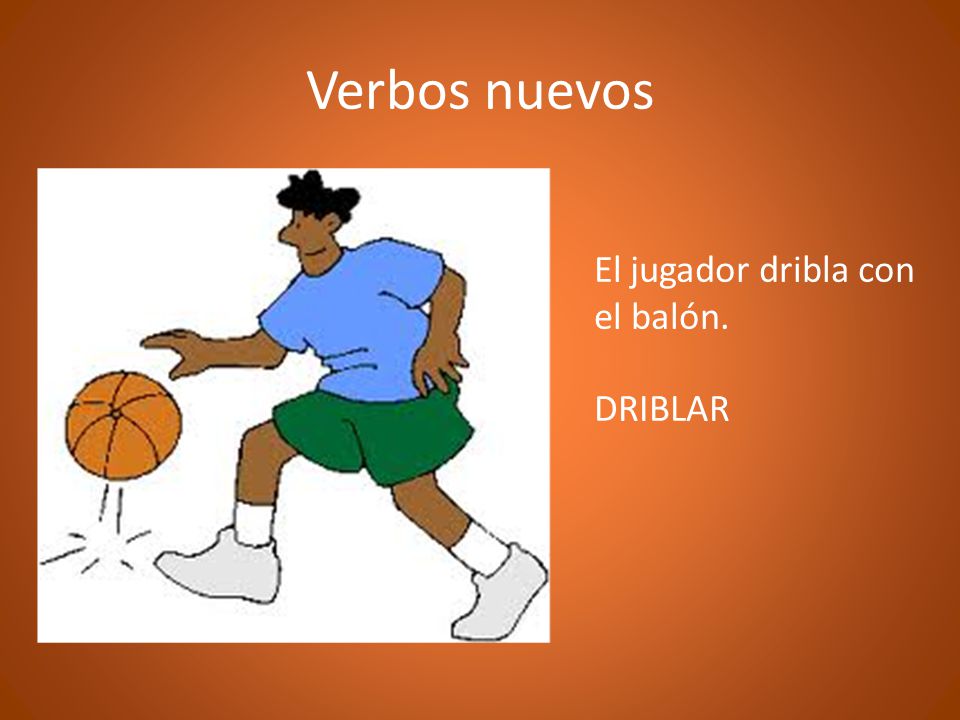 Verbos nuevos

El jugador dribla con el balón.

DRIBLAR